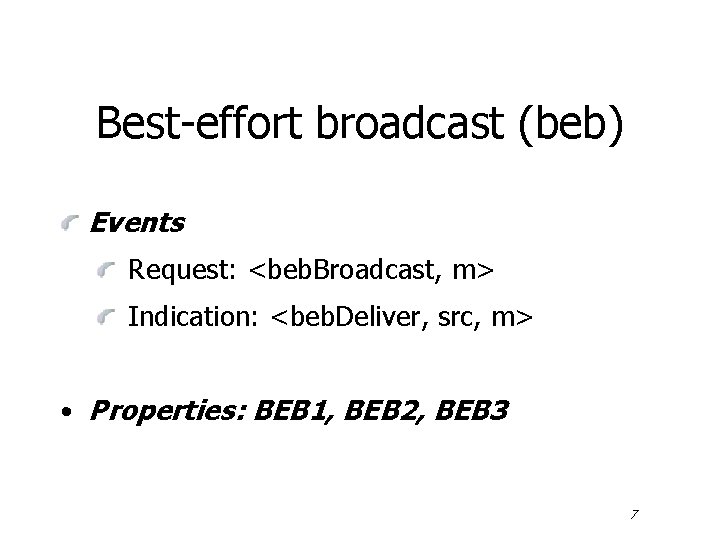 Best-effort broadcast (beb)

Events

Request: <bebBroadcast, m>

Indication: <bebDeliver, src, m>

• Properties: BEB1, BEB2, BEB3

7